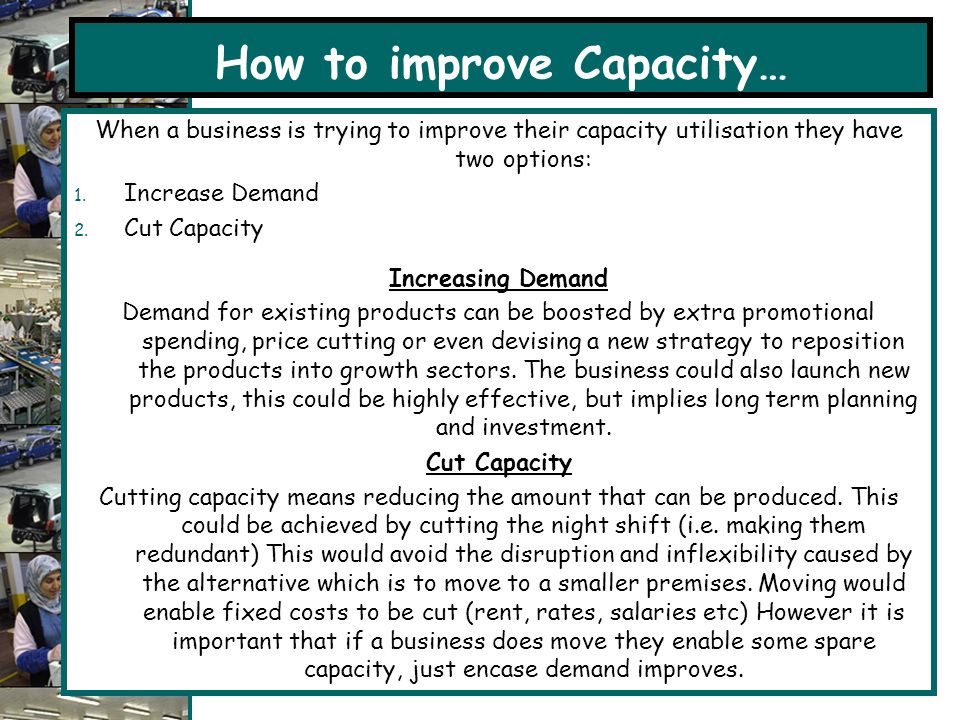 How to improve Capacity…

When a business is trying to improve their capacity utilisation they have two options:

1. Increase Demand
2. Cut Capacity

Increasing Demand

Demand for existing products can be boosted by extra promotional spending, price cutting or even devising a new strategy to reposition the products into growth sectors. The business could also launch new products, this could be highly effective, but implies long term planning and investment.

Cut Capacity

Cutting capacity means reducing the amount that can be produced. This could be achieved by cutting the night shift (i.e. making them redundant) This would avoid the disruption and inflexibility caused by the alternative which is to move to a smaller premises. Moving would enable fixed costs to be cut (rent, rates, salaries etc) However it is important that if a business does move they enable some spare capacity, just encase demand improves.